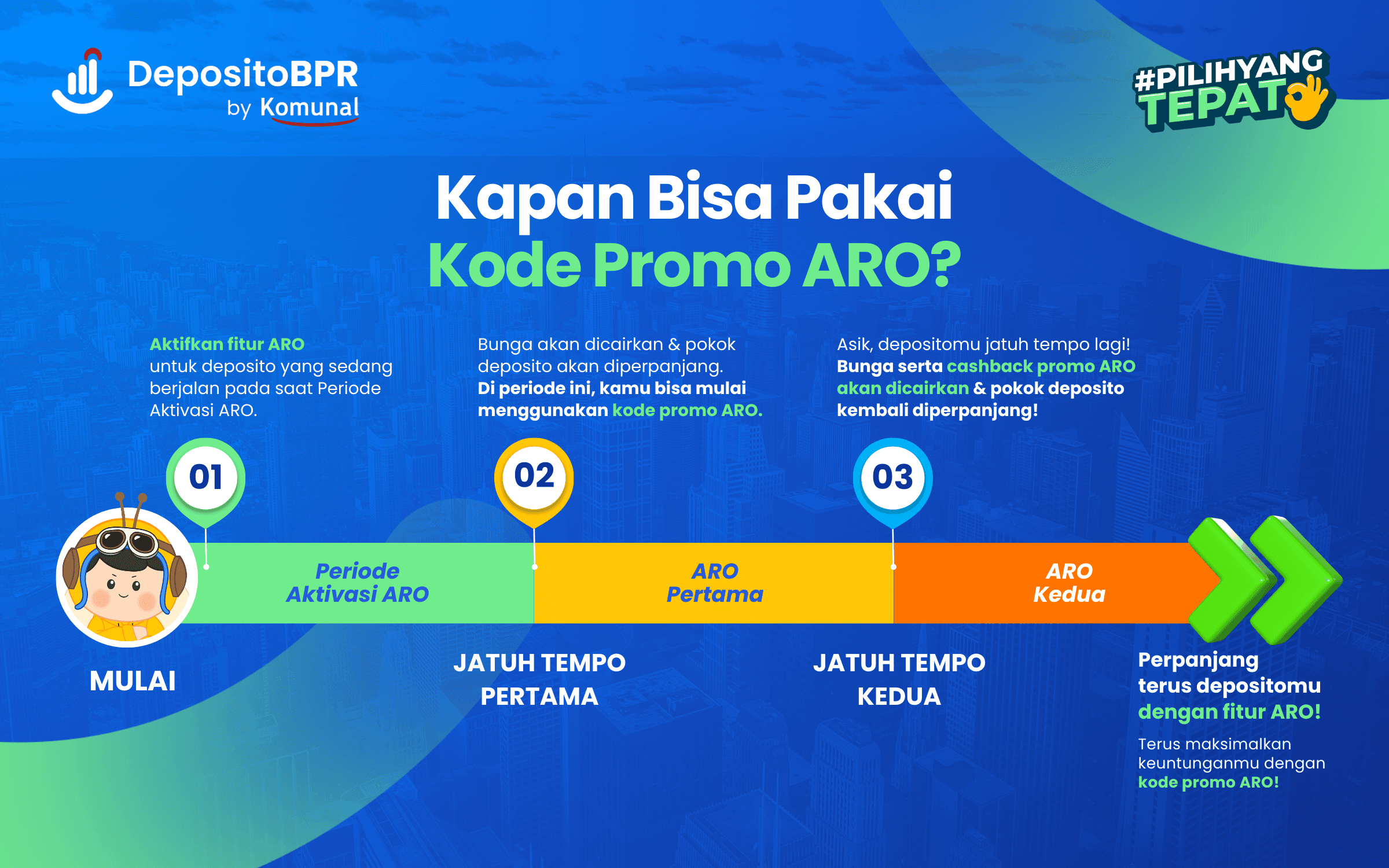 DepositoBPR by Komunal

#PILIHYANG TEPAT

Kapan Bisa Pakai Kode Promo ARO?

Aktifkan fitur ARO untuk deposito yang sedang berjalan pada saat Periode Aktivasi ARO.

Bunga akan dicairkan & pokok deposito akan diperpanjang. Di periode ini, kamu bisa mulai menggunakan kode promo ARO.

Asik, depositomu jatuh tempo lagi! Bunga serta cashback promo ARO akan dicairkan & pokok deposito kembali diperpanjang!

01

02

03

Periode Aktivasi ARO

ARO Pertama

ARO Kedua

MULAI

JATUH TEMPO PERTAMA

JATUH TEMPO KEDUA

Perpanjang terus depositomu dengan fitur ARO!

Terus maksimalkan keuntunganmu dengan kode promo ARO!